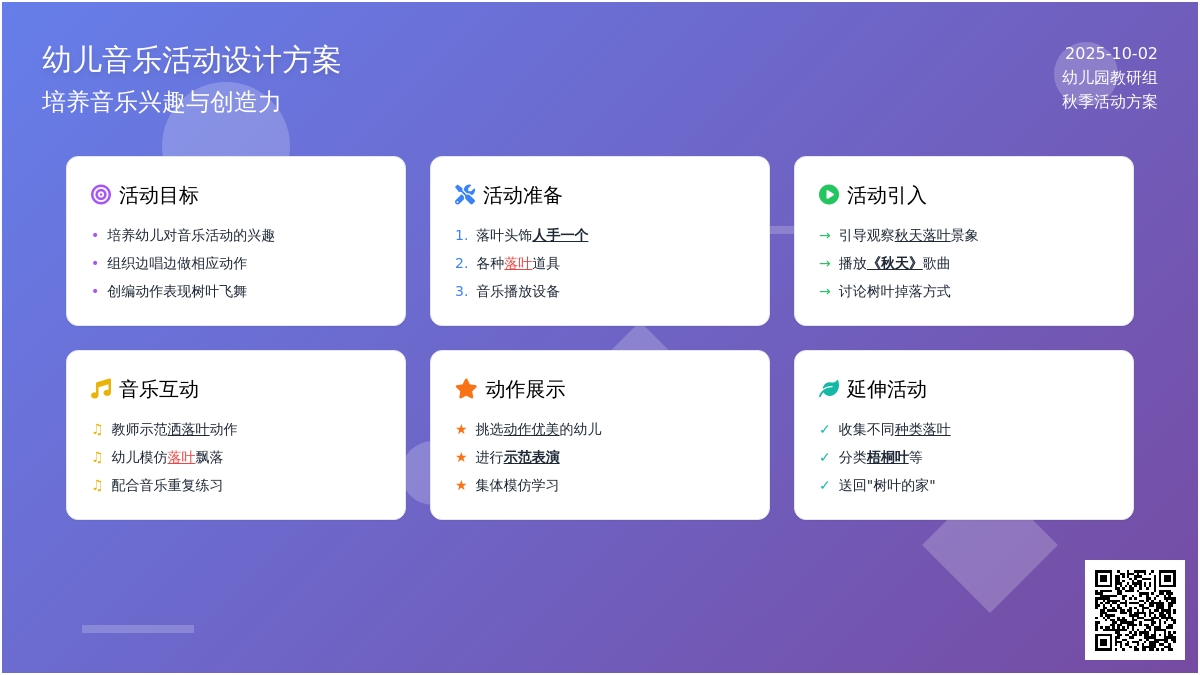 幼儿音乐活动设计方案
培养音乐兴趣与创造力

2025-10-02
幼儿园教研组
秋季活动方案

活动目标
• 培养幼儿对音乐活动的兴趣
• 组织边唱边做相应动作
• 创编动作表现树叶飞舞

活动准备
1. 落叶头饰人手一个
2. 各种落叶道具
3. 音乐播放设备

活动引入
→ 引导观察秋天落叶景象
→ 播放《秋天》歌曲
→ 讨论树叶掉落方式

音乐互动
♫ 教师示范洒落叶动作
♫ 幼儿模仿落叶飘落
♫ 配合音乐重复练习

动作展示
★ 挑选动作优美的幼儿
★ 进行示范表演
★ 集体模仿学习

延伸活动
✓ 收集不同种类落叶
✓ 分类梧桐叶等
✓ 送回"树叶的家"